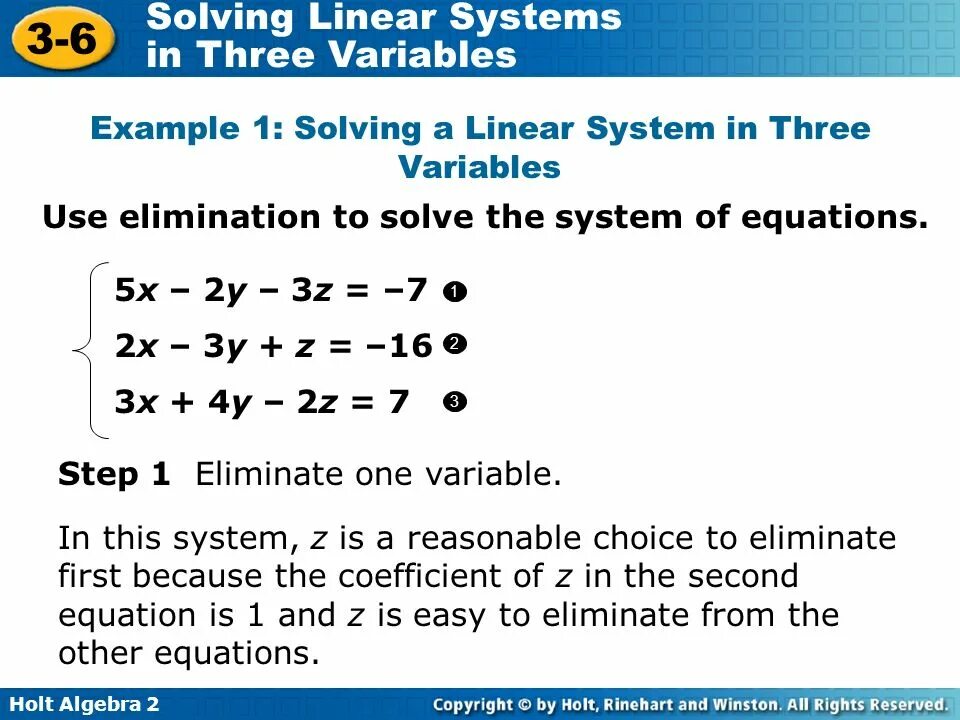 3-6 Solving Linear Systems in Three Variables

Example 1: Solving a Linear System in Three Variables

Use elimination to solve the system of equations.

$5x - 2y - 3z = -7$ ❶
$2x - 3y + z = -16$ ❷
$3x + 4y - 2z = 7$ ❸

Step 1 Eliminate one variable.

In this system, $z$ is a reasonable choice to eliminate first because the coefficient of $z$ in the second equation is 1 and $z$ is easy to eliminate from the other equations.

Holt Algebra 2

Copyright © by Holt, Rinehart and Winston. All Rights Reserved.